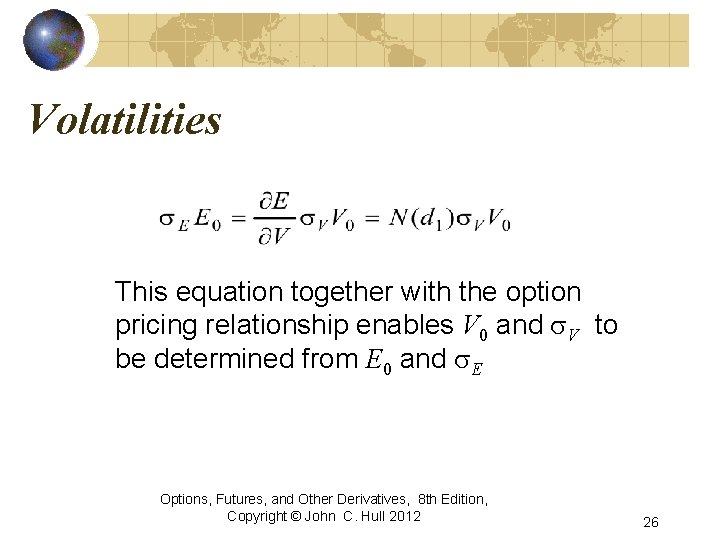 Volatilities

$\sigma_E E_0 = \frac{\partial E}{\partial V} \sigma_V V_0 = N(d_1) \sigma_V V_0$

This equation together with the option pricing relationship enables $V_0$ and $\sigma_V$ to be determined from $E_0$ and $\sigma_E$

Options, Futures, and Other Derivatives, 8th Edition, Copyright © John C. Hull 2012

26